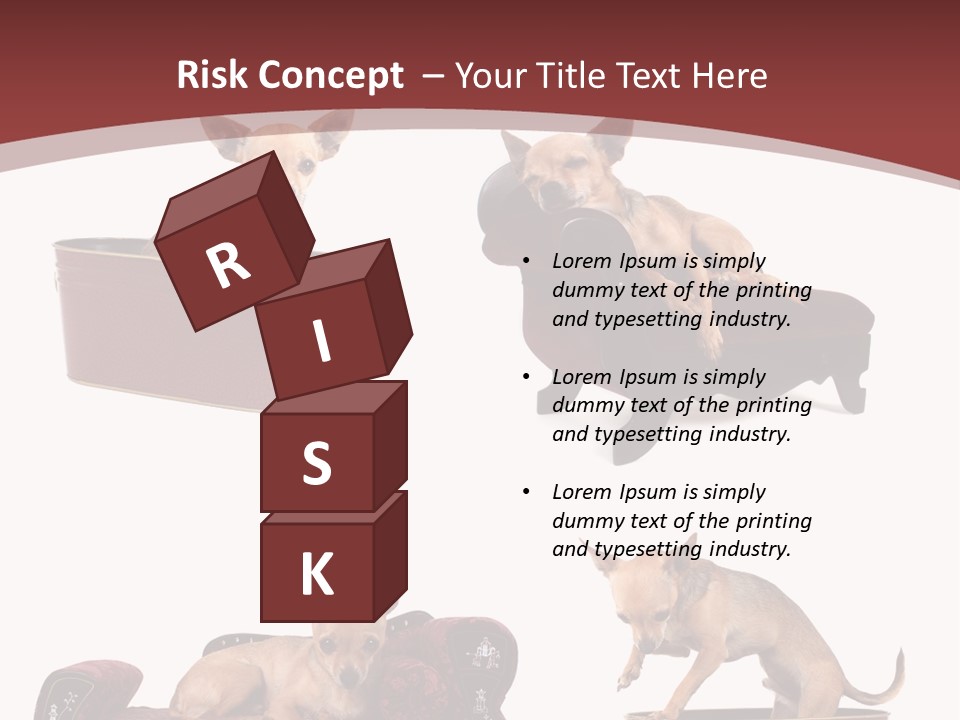 Risk Concept – Your Title Text Here

R
I
S
K

• Lorem Ipsum is simply dummy text of the printing and typesetting industry.

• Lorem Ipsum is simply dummy text of the printing and typesetting industry.

• Lorem Ipsum is simply dummy text of the printing and typesetting industry.